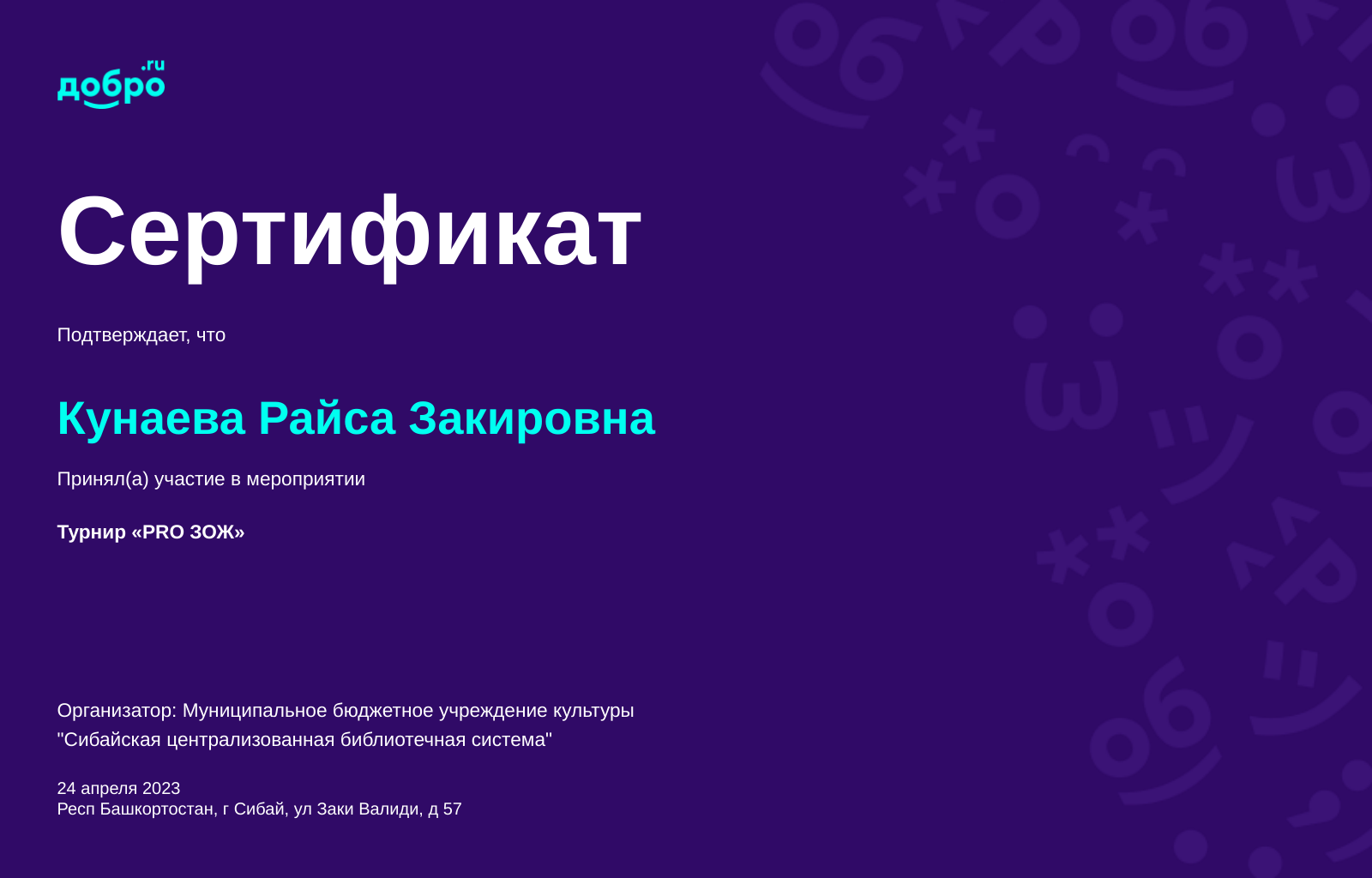 добро.ru

Сертификат

Подтверждает, что

Кунаева Райса Закировна

Принял(а) участие в мероприятии

Турнир «PRO ЗОЖ»

Организатор: Муниципальное бюджетное учреждение культуры "Сибайская централизованная библиотечная система"

24 апреля 2023
Респ Башкортостан, г Сибай, ул Заки Валиди, д 57